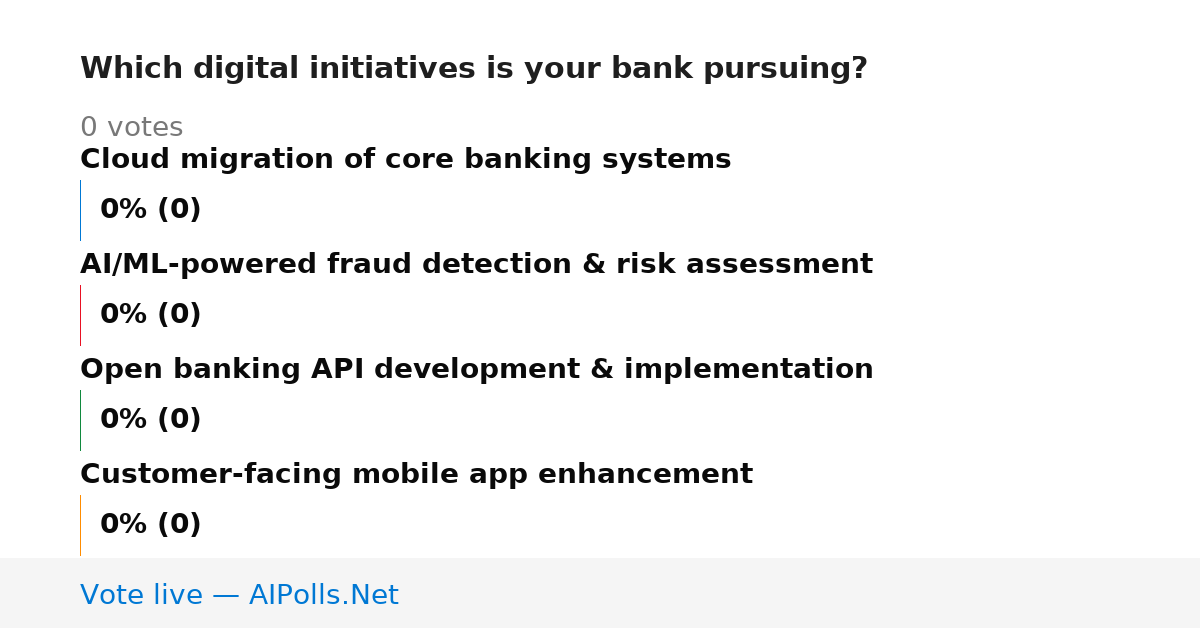 Which digital initiatives is your bank pursuing?

0 votes

Cloud migration of core banking systems

0% (0)

AI/ML-powered fraud detection & risk assessment

0% (0)

Open banking API development & implementation

0% (0)

Customer-facing mobile app enhancement

0% (0)

Vote live — AIPolls.Net